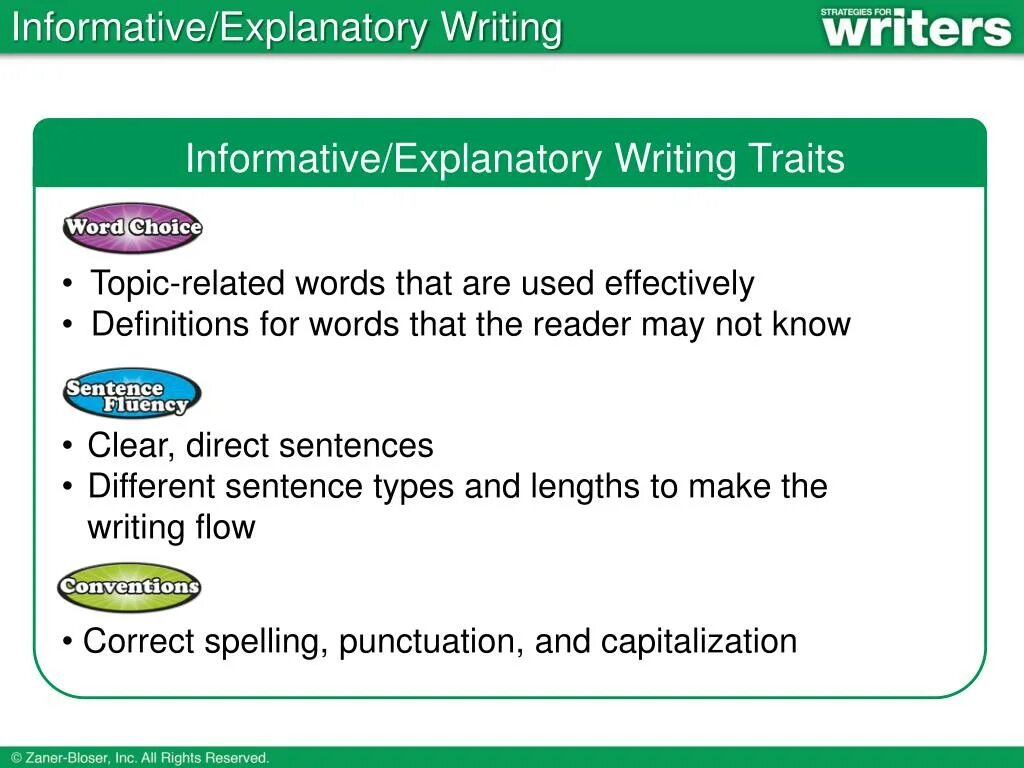 Informative/Explanatory Writing

STRATEGIES FOR writers

Informative/Explanatory Writing Traits

Word Choice

• Topic-related words that are used effectively
• Definitions for words that the reader may not know

Sentence Fluency

• Clear, direct sentences
• Different sentence types and lengths to make the writing flow

Conventions

• Correct spelling, punctuation, and capitalization

© Zaner-Bloser, Inc. All Rights Reserved.